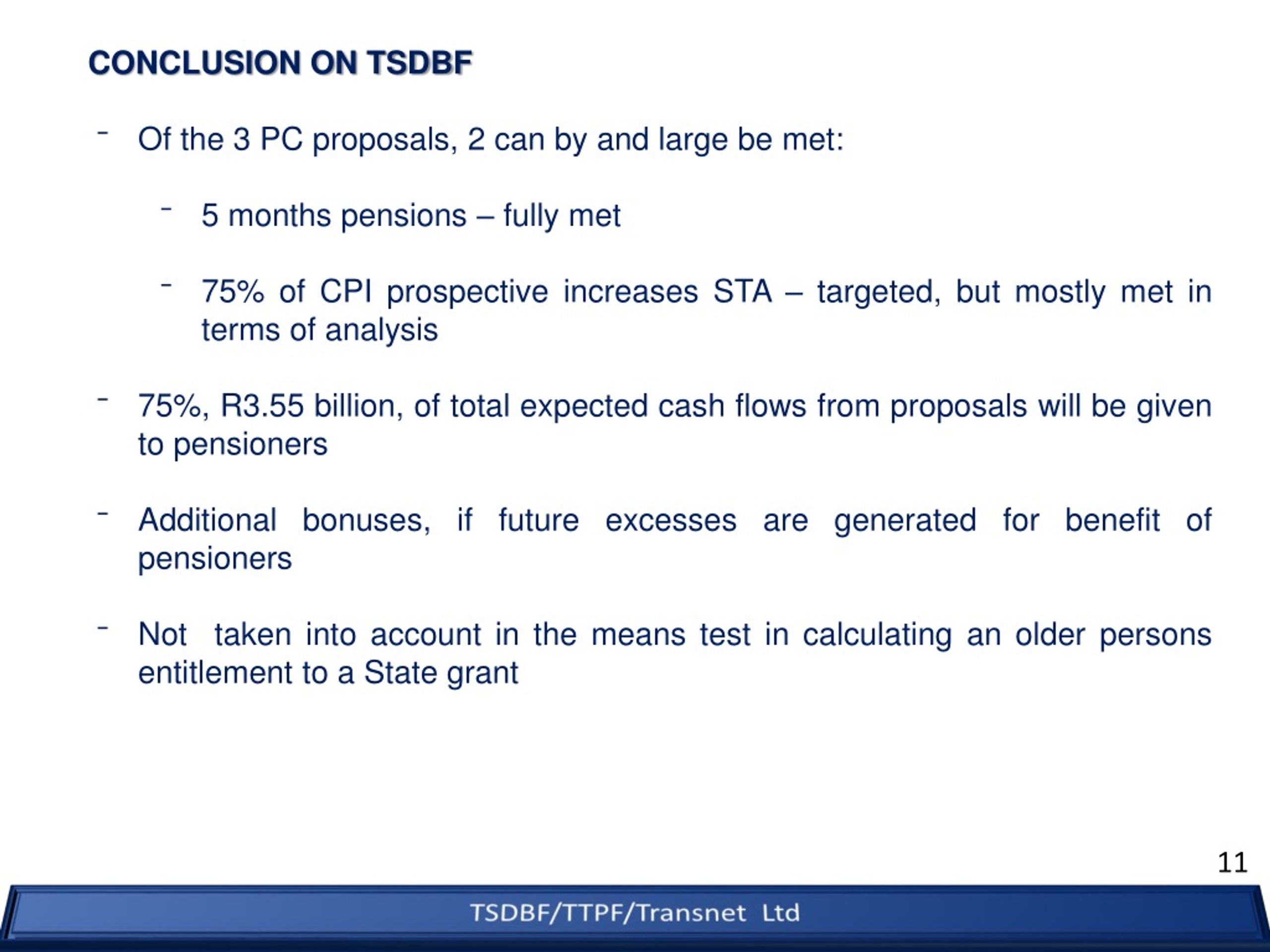 CONCLUSION ON TSDBF

- Of the 3 PC proposals, 2 can by and large be met:

- 5 months pensions – fully met

- 75% of CPI prospective increases STA – targeted, but mostly met in terms of analysis

- 75%, R3.55 billion, of total expected cash flows from proposals will be given to pensioners

- Additional bonuses, if future excesses are generated for benefit of pensioners

- Not taken into account in the means test in calculating an older persons entitlement to a State grant

11

TSDBF/TTPF/Transnet Ltd